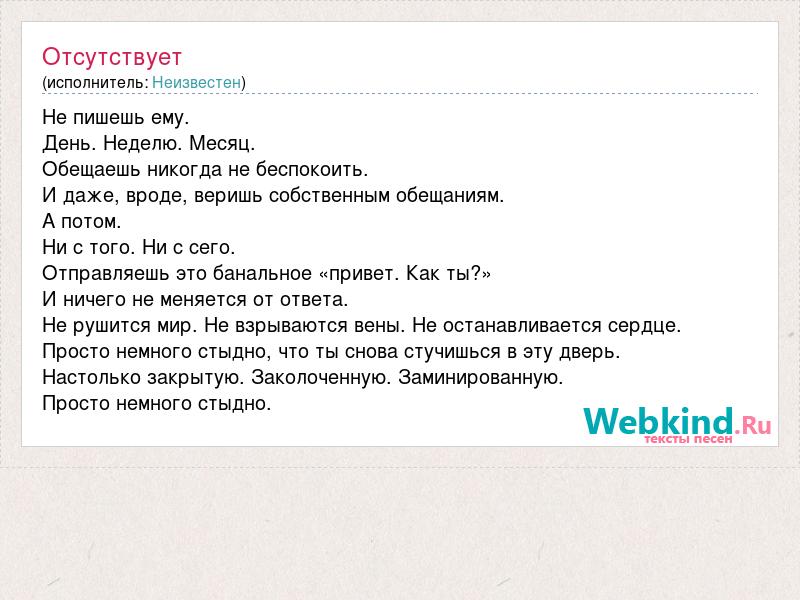 Отсутствует
(исполнитель: Неизвестен)

Не пишешь ему.
День. Неделю. Месяц.
Обещаешь никогда не беспокоить.
И даже, вроде, веришь собственным обещаниям.
А потом.
Ни с того. Ни с сего.
Отправляешь это банальное «привет. Как ты?»
И ничего не меняется от ответа.
Не рушится мир. Не взрываются вены. Не останавливается сердце.
Просто немного стыдно, что ты снова стучишься в эту дверь.
Настолько закрытую. Заколоченную. Заминированную.
Просто немного стыдно.

Webkind.Ru
тексты песен